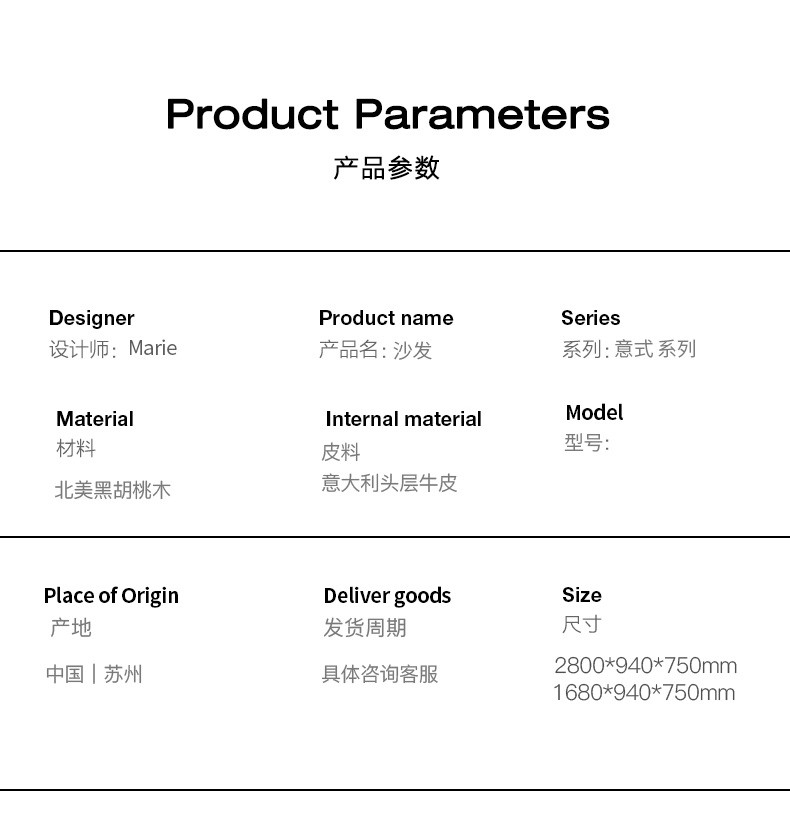 Product Parameters
产品参数

Designer
设计师: Marie

Product name
产品名: 沙发

Series
系列: 意式 系列

Material
材料
北美黑胡桃木

Internal material
皮料
意大利头层牛皮

Model
型号:

Place of Origin
产地
中国 | 苏州

Deliver goods
发货周期
具体咨询客服

Size
尺寸
2800*940*750mm
1680*940*750mm